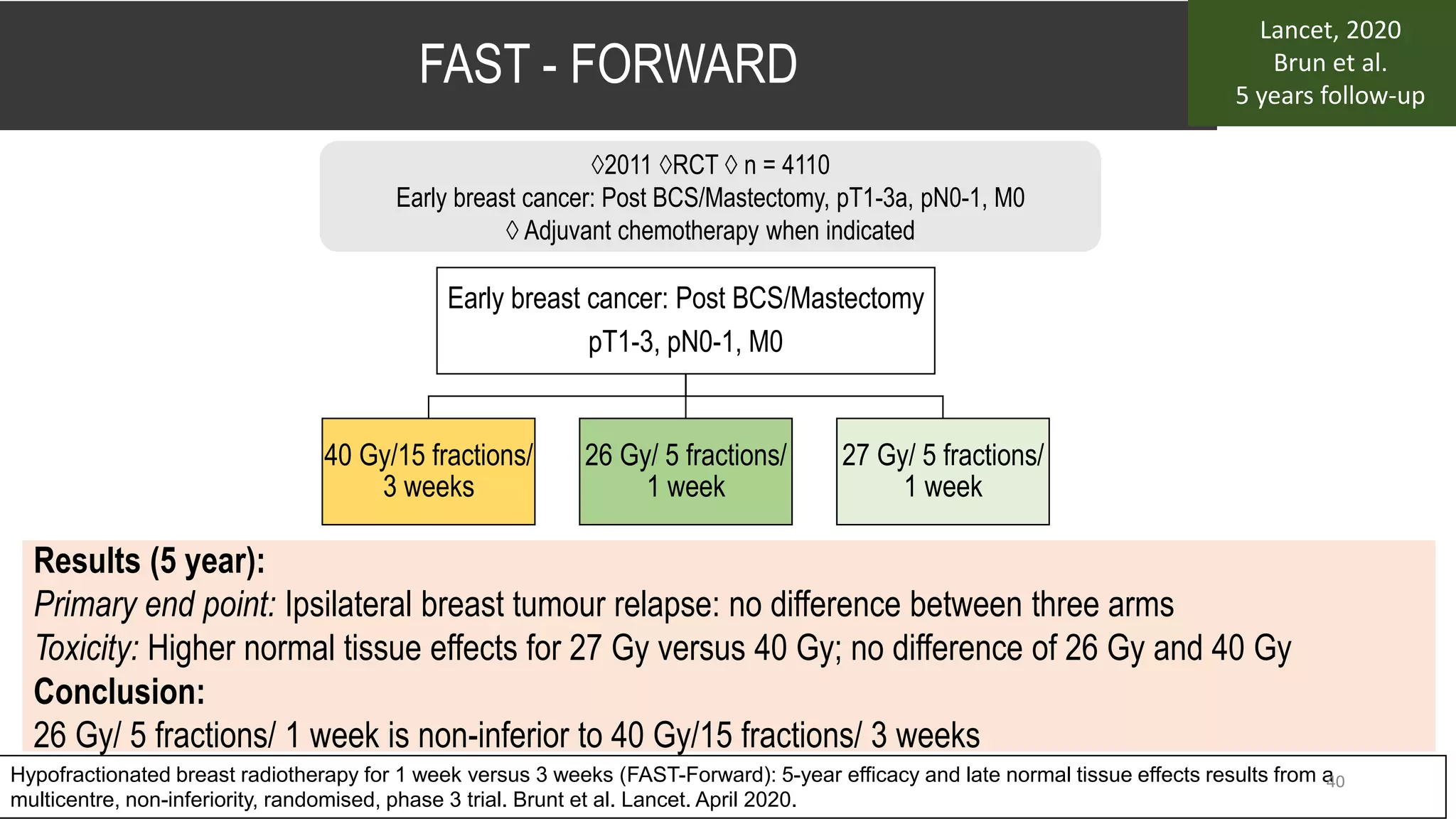 FAST - FORWARD

Lancet, 2020
Brun et al.
5 years follow-up

◊2011 ◊RCT ◊ n = 4110
Early breast cancer: Post BCS/Mastectomy, pT1-3a, pN0-1, M0
◊ Adjuvant chemotherapy when indicated

Early breast cancer: Post BCS/Mastectomy
pT1-3, pN0-1, M0

40 Gy/15 fractions/ 3 weeks

26 Gy/ 5 fractions/ 1 week

27 Gy/ 5 fractions/ 1 week

Results (5 year):
Primary end point: Ipsilateral breast tumour relapse: no difference between three arms
Toxicity: Higher normal tissue effects for 27 Gy versus 40 Gy; no difference of 26 Gy and 40 Gy
Conclusion:
26 Gy/ 5 fractions/ 1 week is non-inferior to 40 Gy/15 fractions/ 3 weeks

Hypofractionated breast radiotherapy for 1 week versus 3 weeks (FAST-Forward): 5-year efficacy and late normal tissue effects results from a multicentre, non-inferiority, randomised, phase 3 trial. Brunt et al. Lancet. April 2020.

40